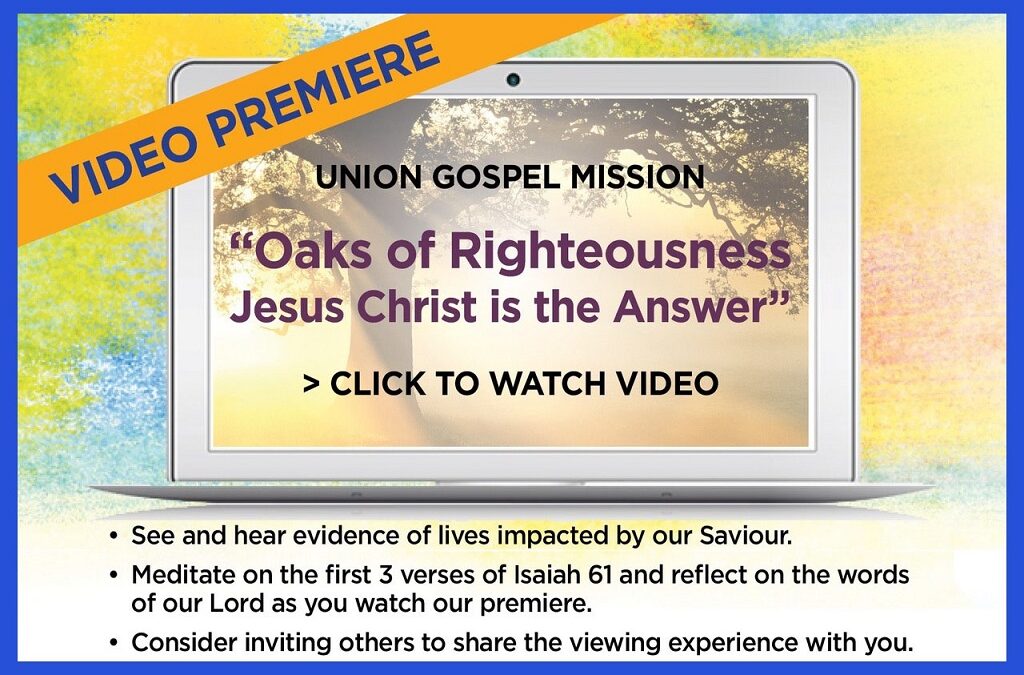 VIDEO PREMIERE

UNION GOSPEL MISSION

“Oaks of Righteousness Jesus Christ is the Answer”

> CLICK TO WATCH VIDEO

• See and hear evidence of lives impacted by our Saviour.

• Meditate on the first 3 verses of Isaiah 61 and reflect on the words of our Lord as you watch our premiere.

• Consider inviting others to share the viewing experience with you.